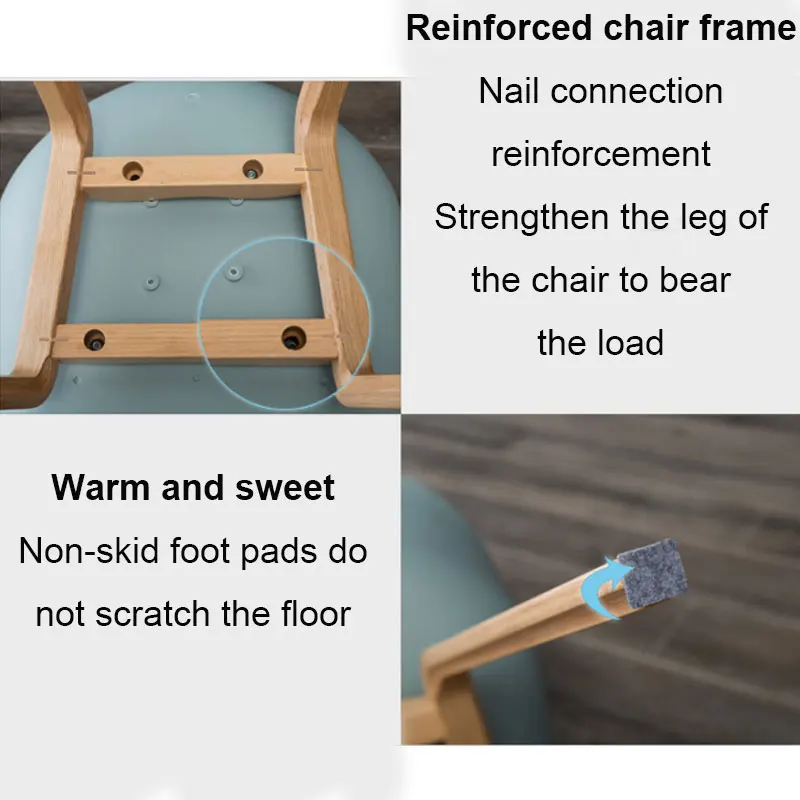 Reinforced chair frame

Nail connection reinforcement Strengthen the leg of the chair to bear the load

Warm and sweet

Non-skid foot pads do not scratch the floor